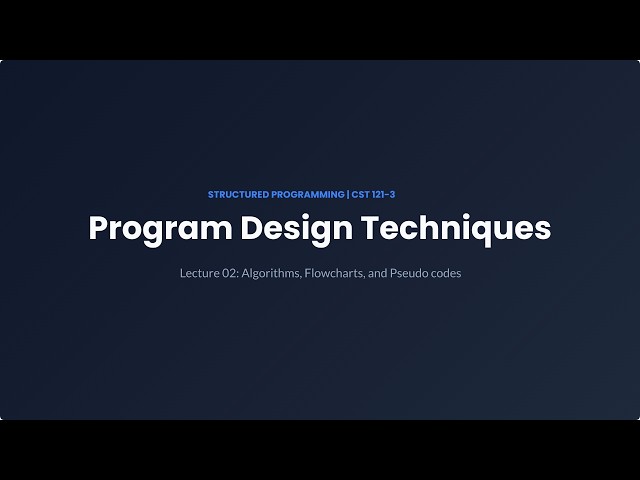 STRUCTURED PROGRAMMING | CST 121-3

Program Design Techniques

Lecture 02: Algorithms, Flowcharts, and Pseudo codes